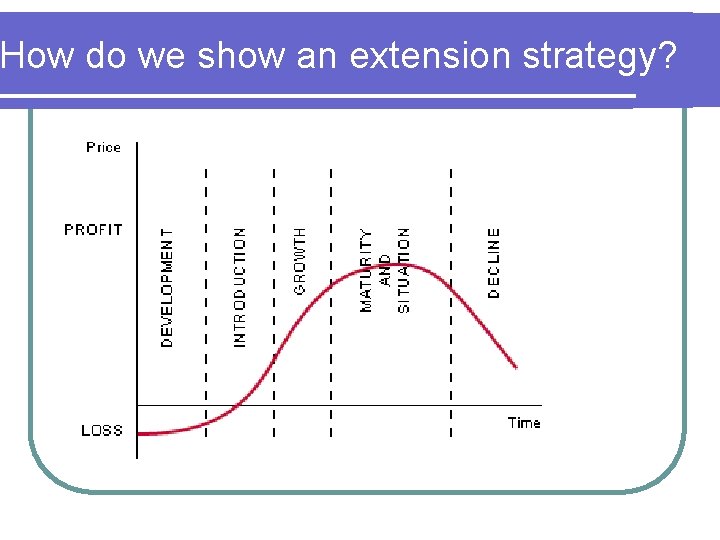 How do we show an extension strategy?

Price

PROFIT

LOSS

DEVELOPMENT

INTRODUCTION

GROWTH

MATURITY AND SITUATION

DECLINE

Time